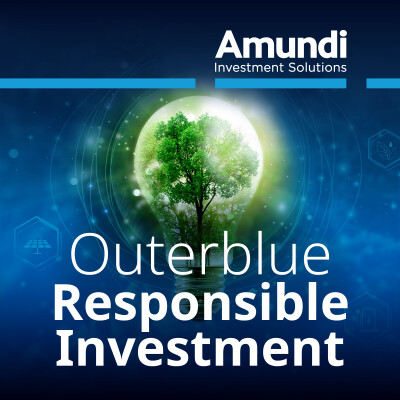 Amundi
Investment Solutions

Outerblue
Responsible
Investment